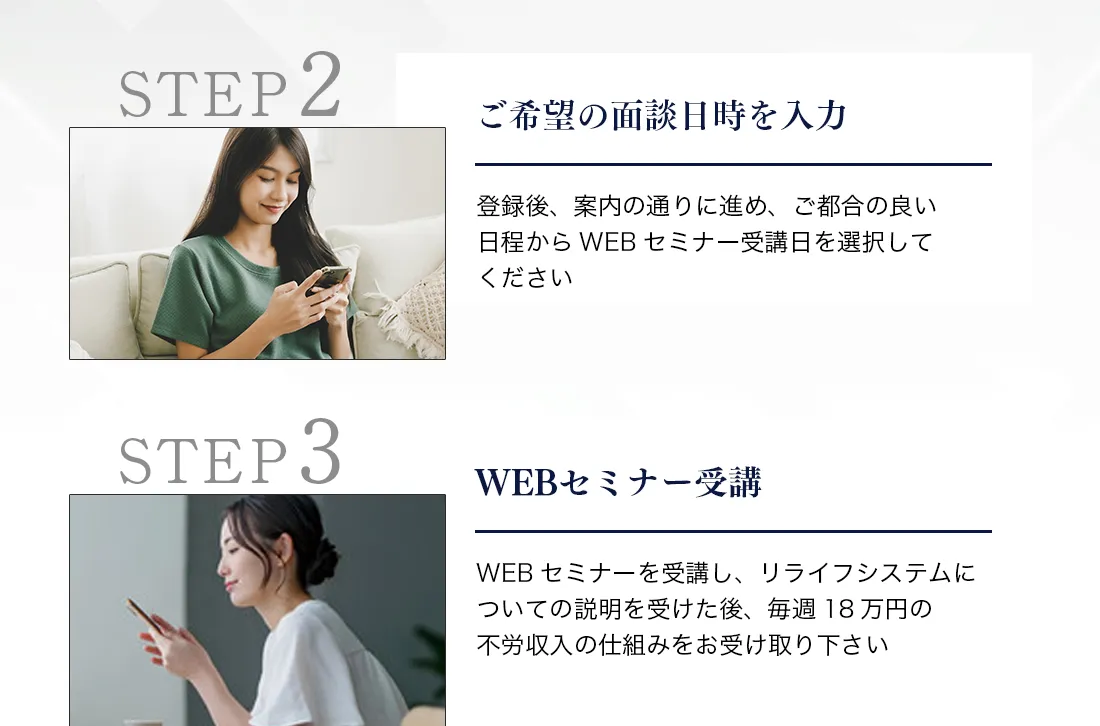 STEP 2

ご希望の面談日時を入力

登録後、案内の通りに進め、ご都合の良い日程から WEB セミナー受講日を選択してください

STEP 3

WEBセミナー受講

WEB セミナーを受講し、リライフシステムについての説明を受けた後、毎週 18 万円の不労収入の仕組みをお受け取り下さい